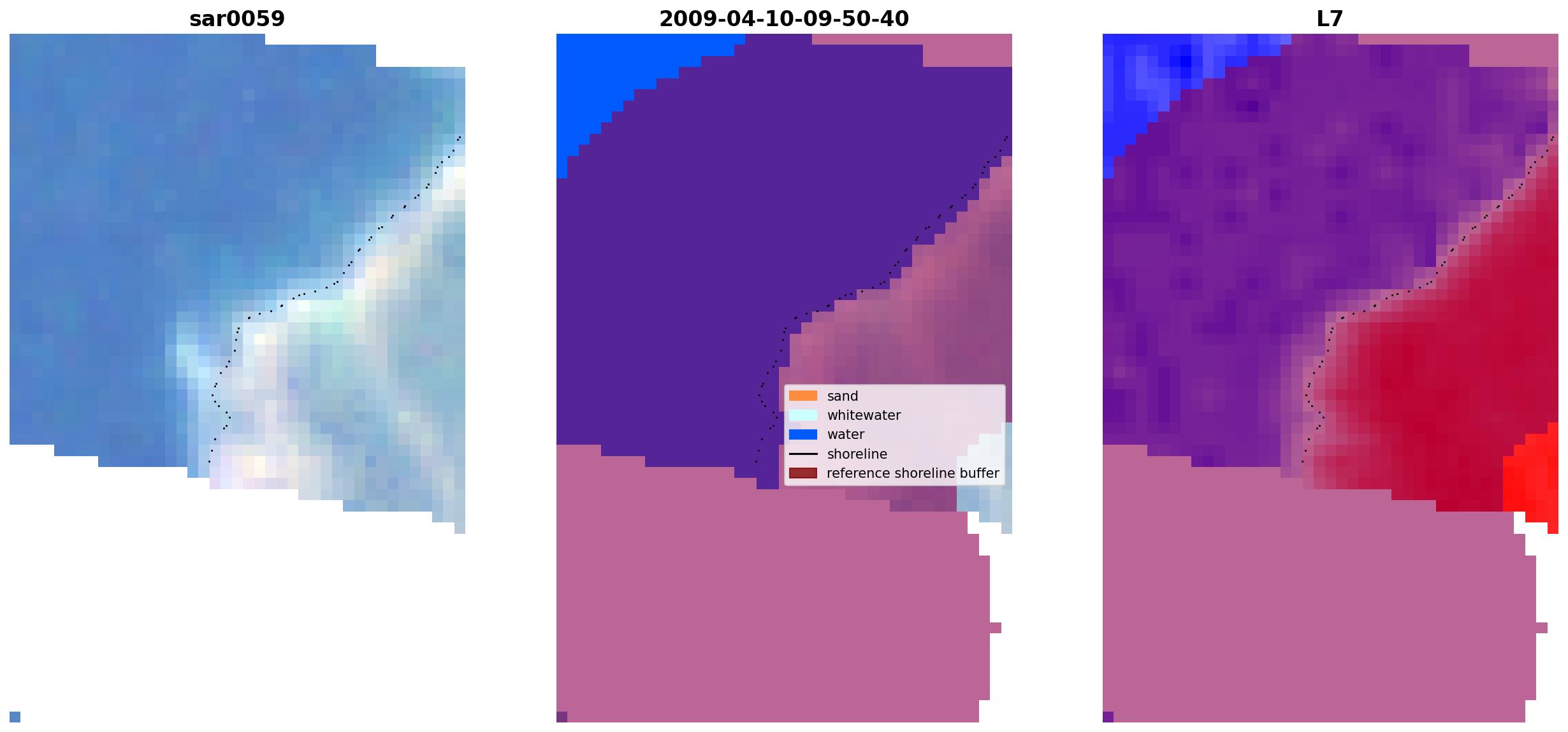 sar0059

2009-04-10-09-50-40

L7

sand
whitewater
water
shoreline
reference shoreline buffer